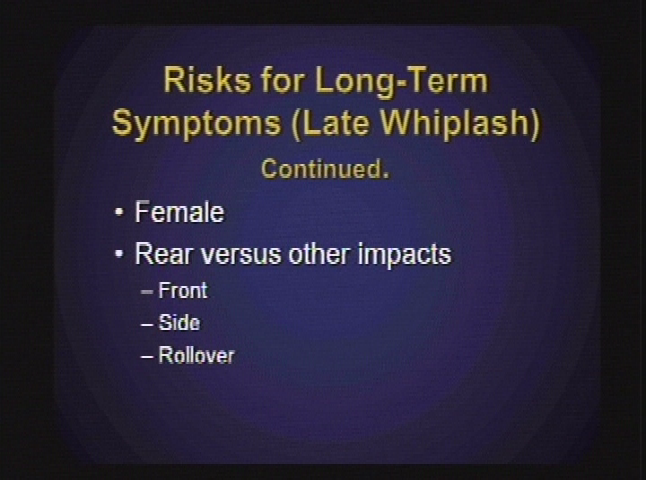 Risks for Long-Term Symptoms (Late Whiplash)

Continued.

• Female
• Rear versus other impacts
– Front
– Side
– Rollover